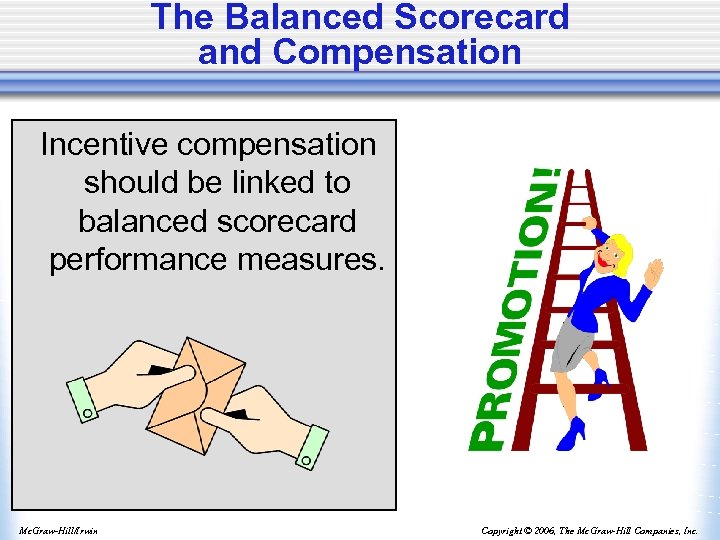 The Balanced Scorecard and Compensation

Incentive compensation should be linked to balanced scorecard performance measures.

PROMOTION!

McGraw-Hill/Irwin

Copyright © 2006, The McGraw-Hill Companies, Inc.